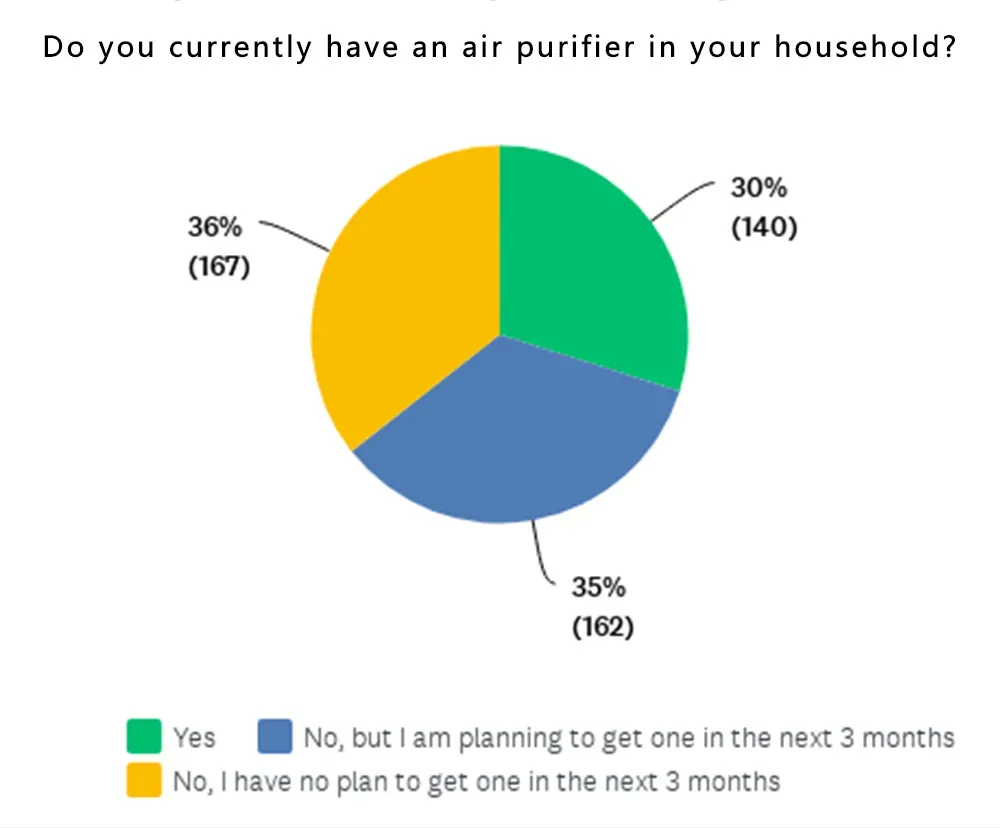 Do you currently have an air purifier in your household?

36%
(167)

30%
(140)

35%
(162)

Yes
No, but I am planning to get one in the next 3 months
No, I have no plan to get one in the next 3 months